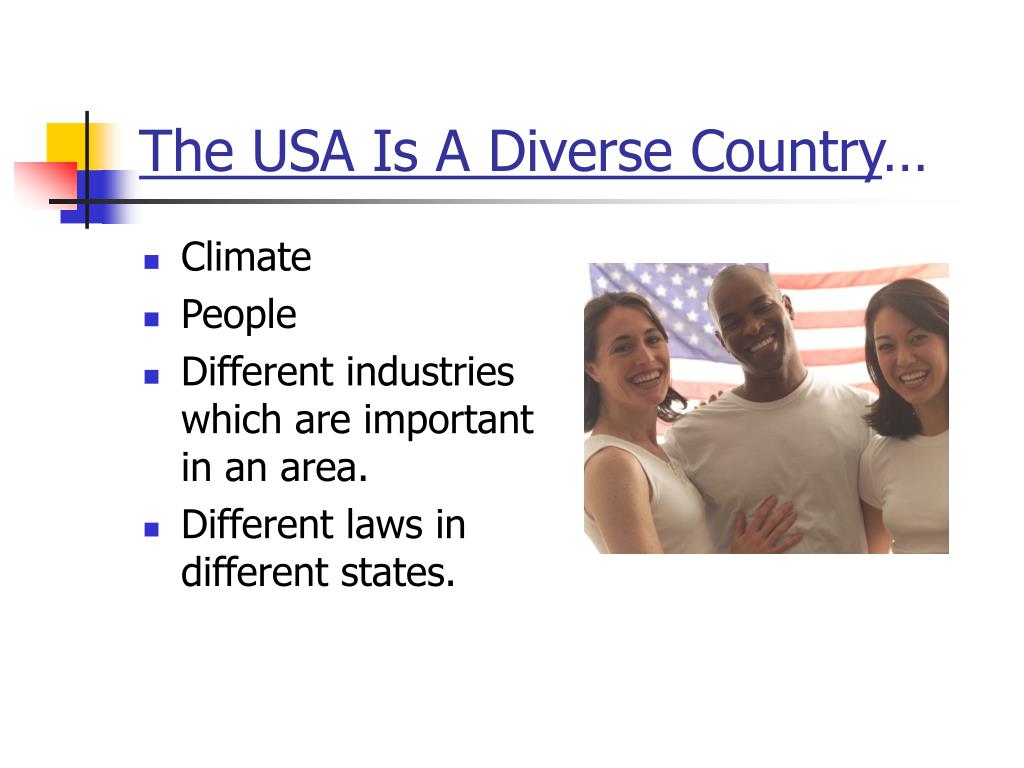 The USA Is A Diverse Country…

- Climate
- People
- Different industries which are important in an area.
- Different laws in different states.